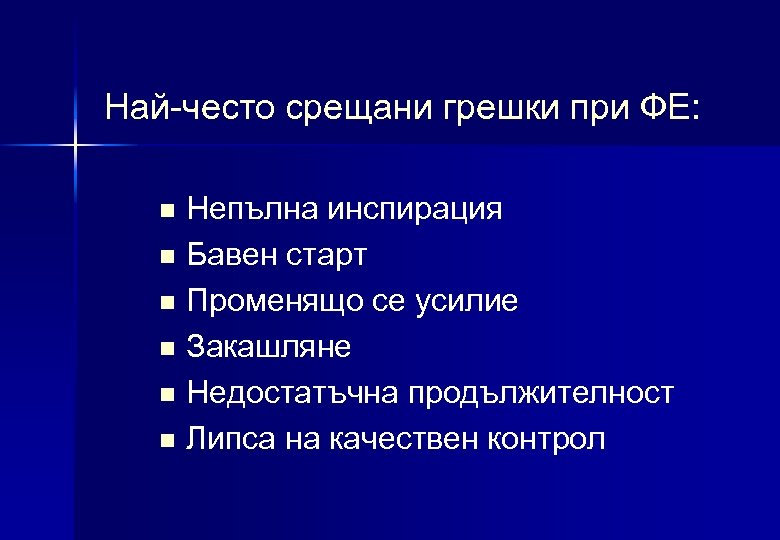 Най-често срещани грешки при ФЕ:

- Непълна инспирация
- Бавен старт
- Променящо се усилие
- Закашляне
- Недостатъчна продължителност
- Липса на качествен контрол